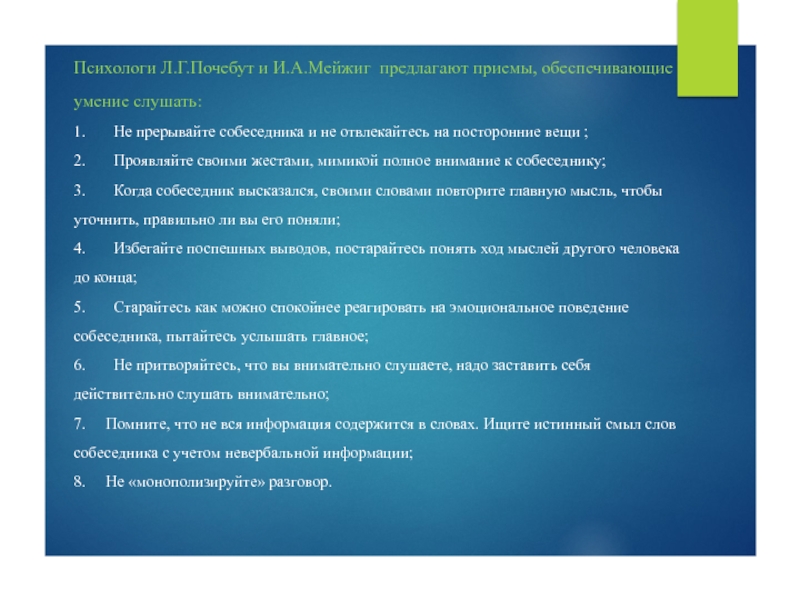 Психологи Л.Г.Почебут и И.А.Мейжиг предлагают приемы, обеспечивающие умение слушать:

1. Не прерывайте собеседника и не отвлекайтесь на посторонние вещи ;

2. Проявляйте своими жестами, мимикой полное внимание к собеседнику;

3. Когда собеседник высказался, своими словами повторите главную мысль, чтобы уточнить, правильно ли вы его поняли;

4. Избегайте поспешных выводов, постарайтесь понять ход мыслей другого человека до конца;

5. Старайтесь как можно спокойнее реагировать на эмоциональное поведение собеседника, пытайтесь услышать главное;

6. Не притворяйтесь, что вы внимательно слушаете, надо заставить себя действительно слушать внимательно;

7. Помните, что не вся информация содержится в словах. Ищите истинный смыл слов собеседника с учетом невербальной информации;

8. Не «монополизируйте» разговор.